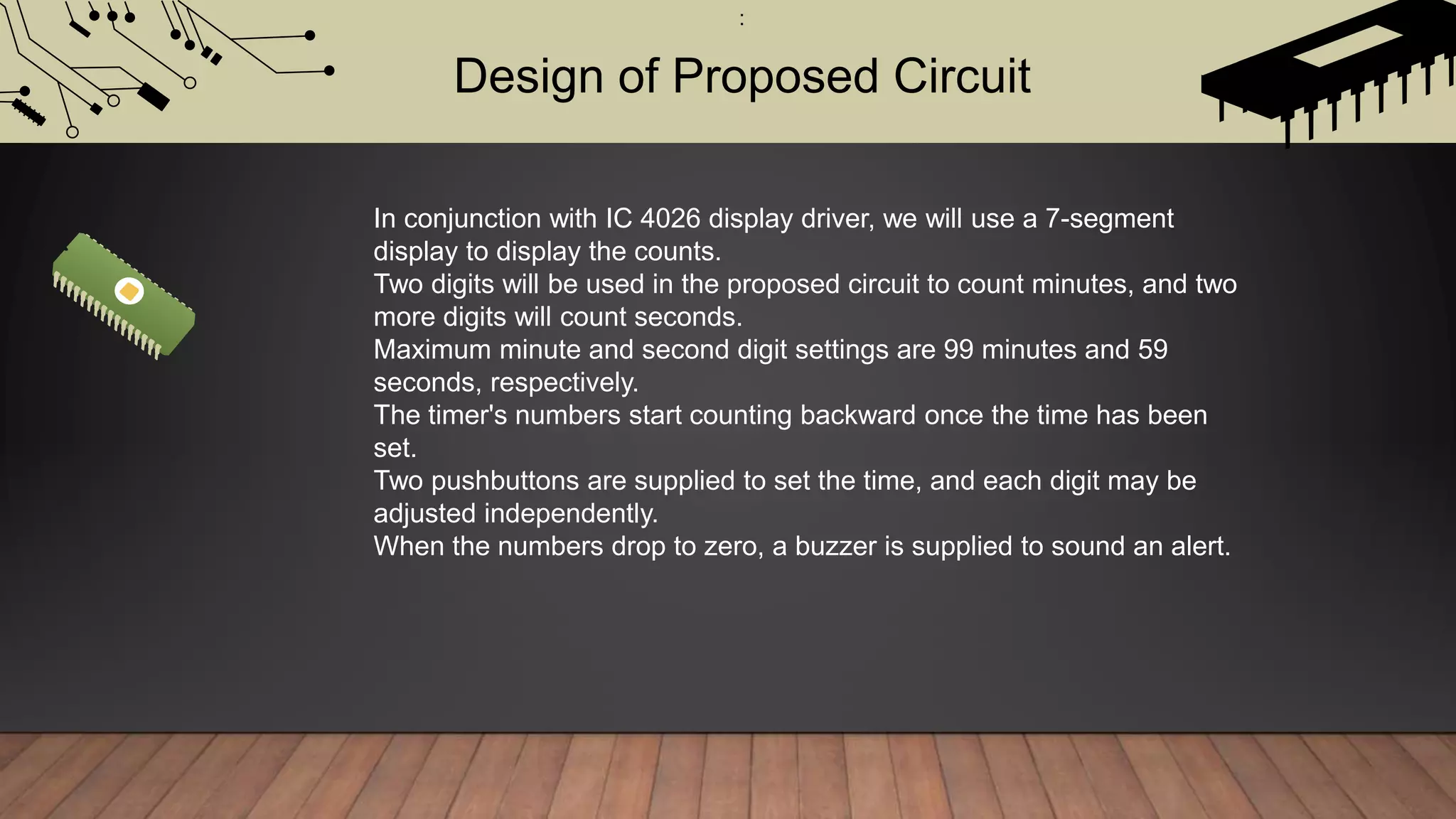 :

Design of Proposed Circuit

In conjunction with IC 4026 display driver, we will use a 7-segment display to display the counts.
Two digits will be used in the proposed circuit to count minutes, and two more digits will count seconds.
Maximum minute and second digit settings are 99 minutes and 59 seconds, respectively.
The timer's numbers start counting backward once the time has been set.
Two pushbuttons are supplied to set the time, and each digit may be adjusted independently.
When the numbers drop to zero, a buzzer is supplied to sound an alert.